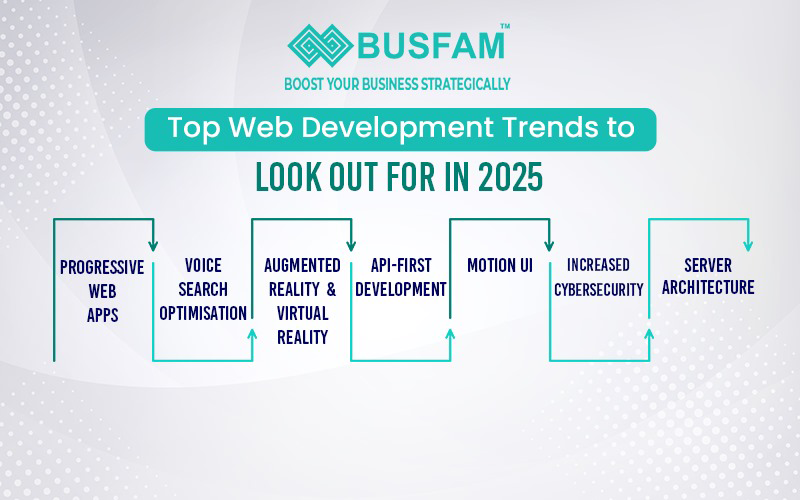 BUSFAM™
BOOST YOUR BUSINESS STRATEGICALLY

Top Web Development Trends to
LOOK OUT FOR IN 2025

PROGRESSIVE WEB APPS

VOICE SEARCH OPTIMISATION

AUGMENTED REALITY & VIRTUAL REALITY

API-FIRST DEVELOPMENT

MOTION UI

INCREASED CYBERSECURITY

SERVER ARCHITECTURE